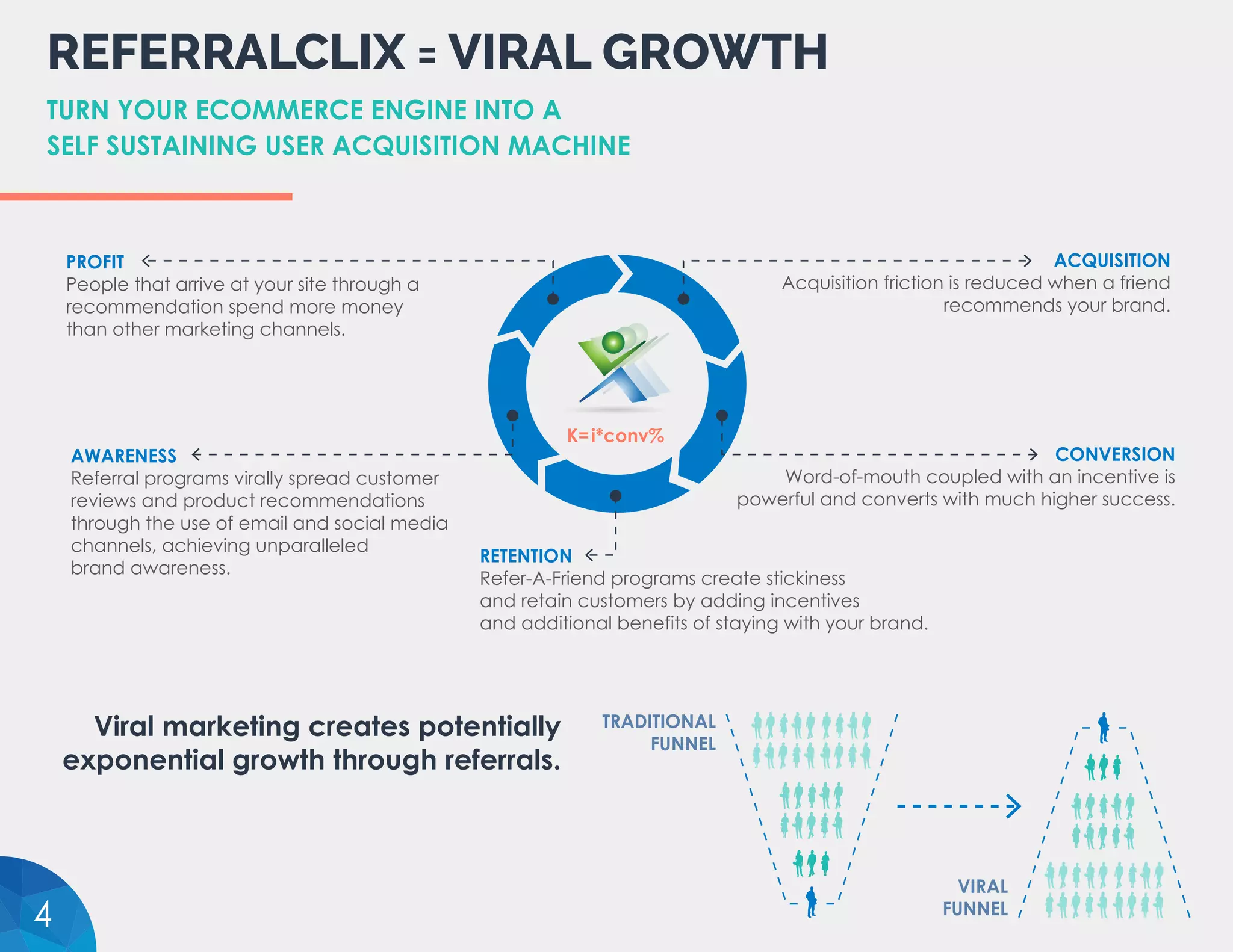 REFERRALCLIX = VIRAL GROWTH

TURN YOUR ECOMMERCE ENGINE INTO A SELF SUSTAINING USER ACQUISITION MACHINE

PROFIT
People that arrive at your site through a recommendation spend more money than other marketing channels.

ACQUISITION
Acquisition friction is reduced when a friend recommends your brand.

K=i*conv%

AWARENESS
Referral programs virally spread customer reviews and product recommendations through the use of email and social media channels, achieving unparalleled brand awareness.

CONVERSION
Word-of-mouth coupled with an incentive is powerful and converts with much higher success.

RETENTION
Refer-A-Friend programs create stickiness and retain customers by adding incentives and additional benefits of staying with your brand.

Viral marketing creates potentially exponential growth through referrals.

TRADITIONAL FUNNEL

VIRAL FUNNEL

4